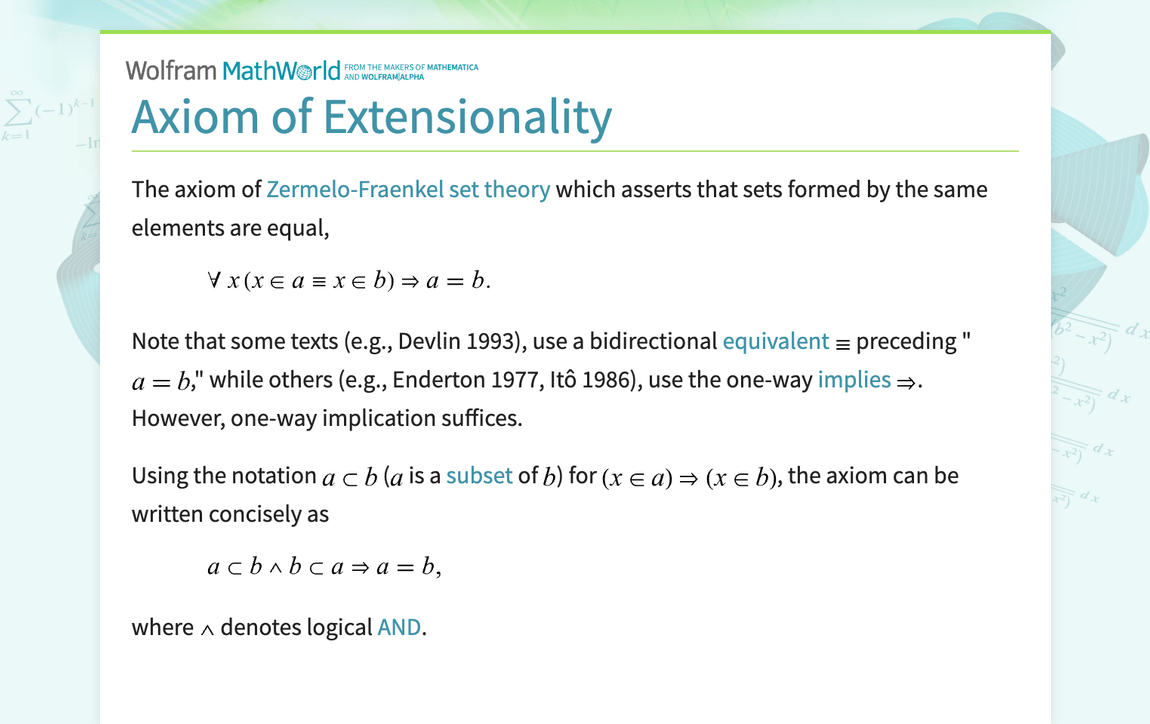 Wolfram MathWorld FROM THE MAKERS OF MATHEMATICA AND WOLFRAM|ALPHA

Axiom of Extensionality

The axiom of Zermelo-Fraenkel set theory which asserts that sets formed by the same elements are equal,

$\forall x (x \in a \equiv x \in b) \Rightarrow a = b.$

Note that some texts (e.g., Devlin 1993), use a bidirectional equivalent $\equiv$ preceding "$a = b$," while others (e.g., Enderton 1977, Itô 1986), use the one-way implies $\Rightarrow$. However, one-way implication suffices.

Using the notation $a \subset b$ ($a$ is a subset of $b$) for $(x \in a) \Rightarrow (x \in b)$, the axiom can be written concisely as

$a \subset b \wedge b \subset a \Rightarrow a = b,$

where $\wedge$ denotes logical AND.